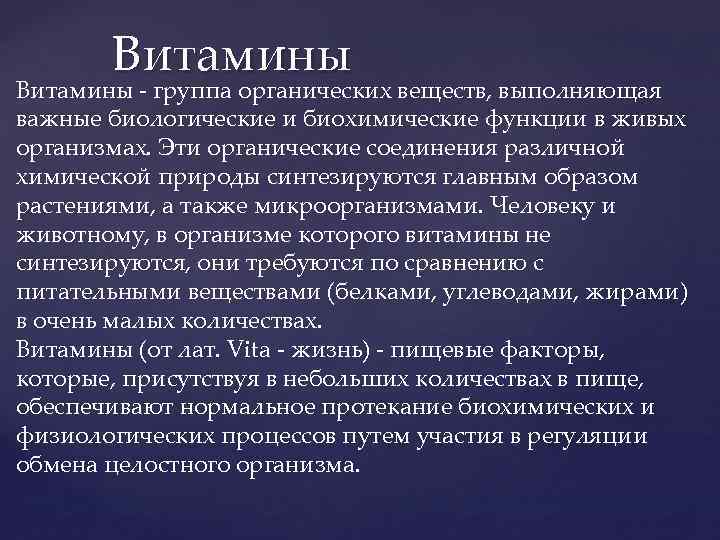 Витамины

Витамины - группа органических веществ, выполняющая важные биологические и биохимические функции в живых организмах. Эти органические соединения различной химической природы синтезируются главным образом растениями, а также микроорганизмами. Человеку и животному, в организме которого витамины не синтезируются, они требуются по сравнению с питательными веществами (белками, углеводами, жирами) в очень малых количествах.
Витамины (от лат. Vita - жизнь) - пищевые факторы, которые, присутствуя в небольших количествах в пище, обеспечивают нормальное протекание биохимических и физиологических процессов путем участия в регуляции обмена целостного организма.